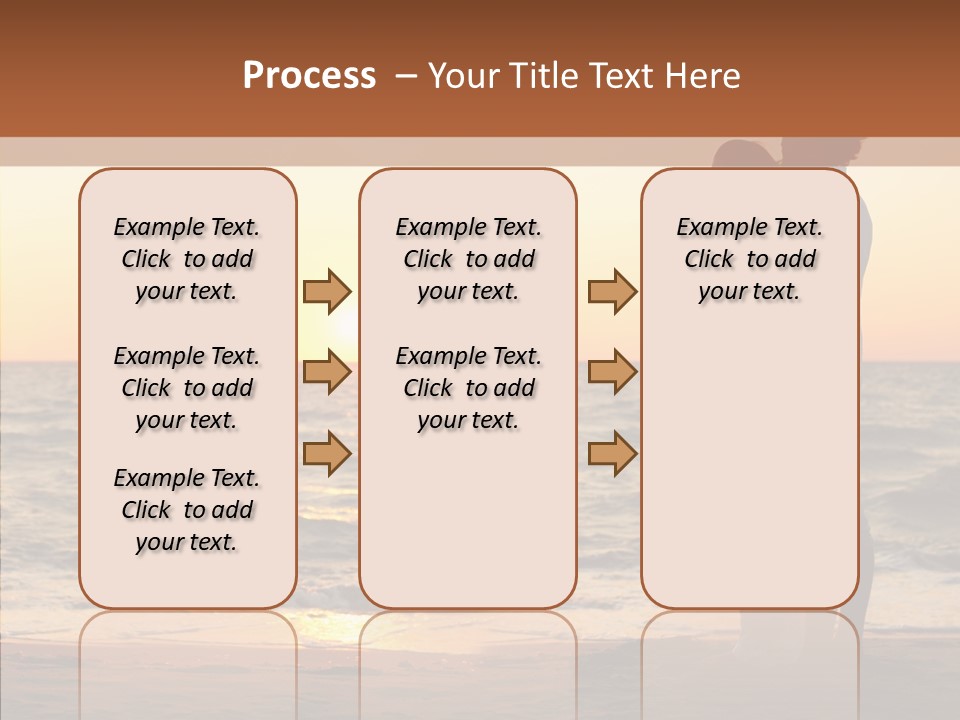 Process – Your Title Text Here

Example Text. Click to add your text.

Example Text. Click to add your text.

Example Text. Click to add your text.

Example Text. Click to add your text.

Example Text. Click to add your text.

Example Text. Click to add your text.